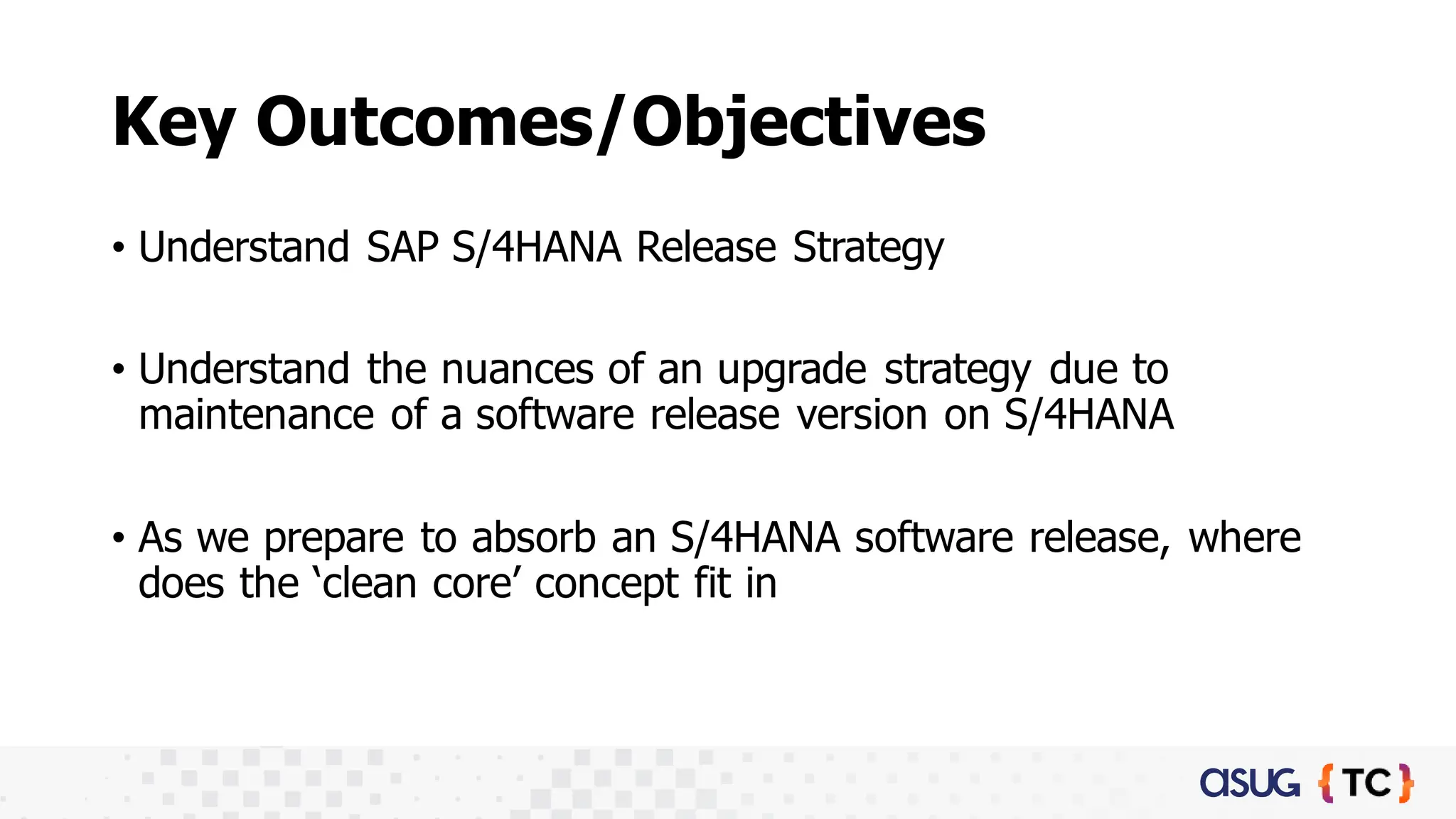 Key Outcomes/Objectives

• Understand SAP S/4HANA Release Strategy

• Understand the nuances of an upgrade strategy due to maintenance of a software release version on S/4HANA

• As we prepare to absorb an S/4HANA software release, where does the ‘clean core’ concept fit in

asug {TC}